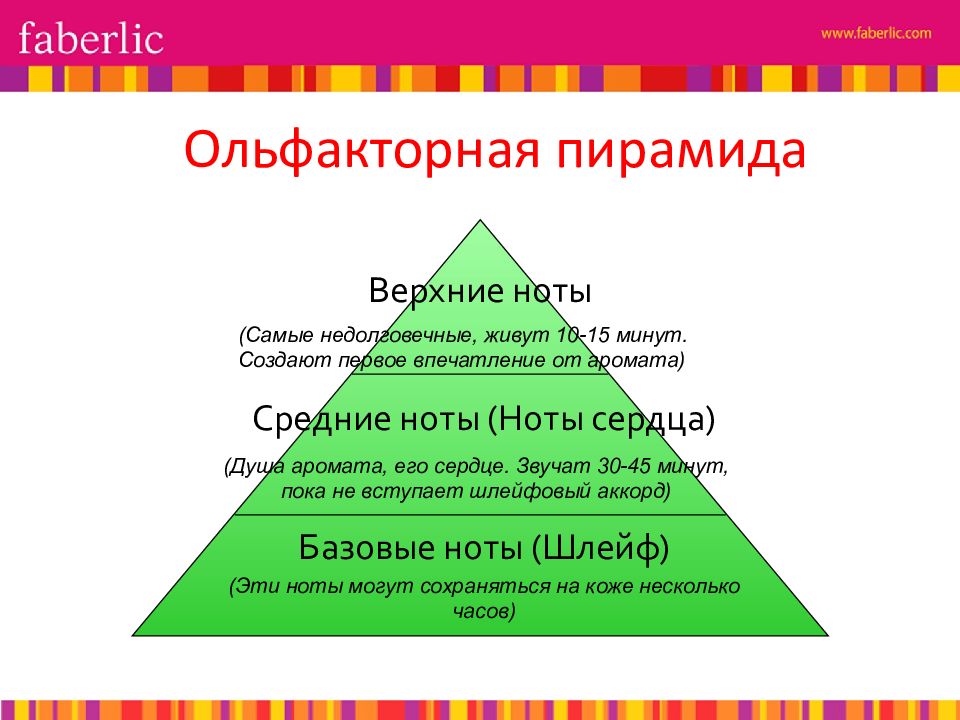 faberlic

www.faberlic.com

Ольфакторная пирамида

Верхние ноты

(Самые недолговечные, живут 10-15 минут. Создают первое впечатление от аромата)

Средние ноты (Ноты сердца)

(Душа аромата, его сердце. Звучат 30-45 минут, пока не вступает шлейфовый аккорд)

Базовые ноты (Шлейф)

(Эти ноты могут сохраняться на коже несколько часов)